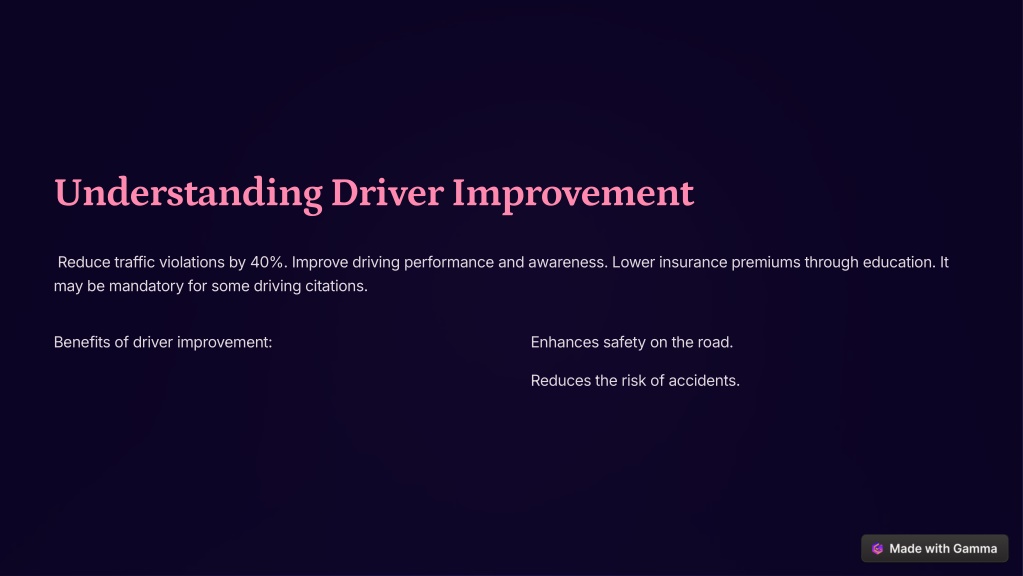 Understanding Driver Improvement

Reduce traffic violations by 40%. Improve driving performance and awareness. Lower insurance premiums through education. It may be mandatory for some driving citations.

Benefits of driver improvement:

Enhances safety on the road.

Reduces the risk of accidents.

Made with Gamma